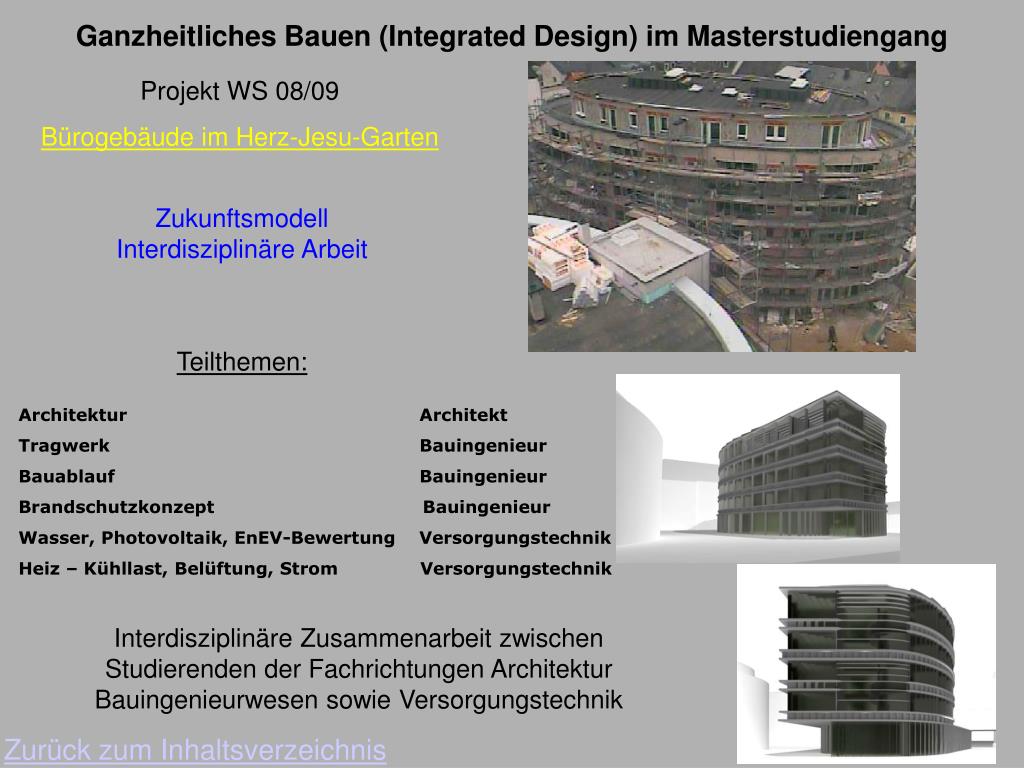 Ganzheitliches Bauen (Integrated Design) im Masterstudiengang

Projekt WS 08/09

Bürogebäude im Herz-Jesu-Garten

Zukunftsmodell
Interdisziplinäre Arbeit

Teilthemen:

| | |
|---|---|
| Architektur | Architekt |
| Tragwerk | Bauingenieur |
| Bauablauf | Bauingenieur |
| Brandschutzkonzept | Bauingenieur |
| Wasser, Photovoltaik, EnEV-Bewertung | Versorgungstechnik |
| Heiz – Kühllast, Belüftung, Strom | Versorgungstechnik |

Interdisziplinäre Zusammenarbeit zwischen Studierenden der Fachrichtungen Architektur Bauingenieurwesen sowie Versorgungstechnik

Zurück zum Inhaltsverzeichnis